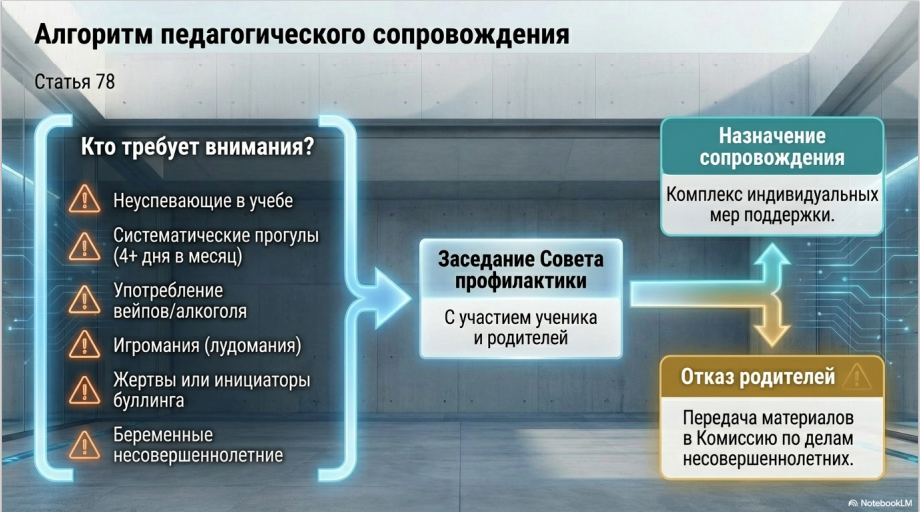 Алгоритм педагогического сопровождения

Статья 78

Кто требует внимания?

Неуспевающие в учебе

Систематические прогулы (4+ дня в месяц)

Употребление вейпов/алкоголя

Игромания (лудомания)

Жертвы или инициаторы буллинга

Беременные несовершеннолетние

Заседание Совета профилактики

С участием ученика и родителей

Назначение сопровождения

Комплекс индивидуальных мер поддержки.

Отказ родителей

Передача материалов в Комиссию по делам несовершеннолетних.

NotebookLM